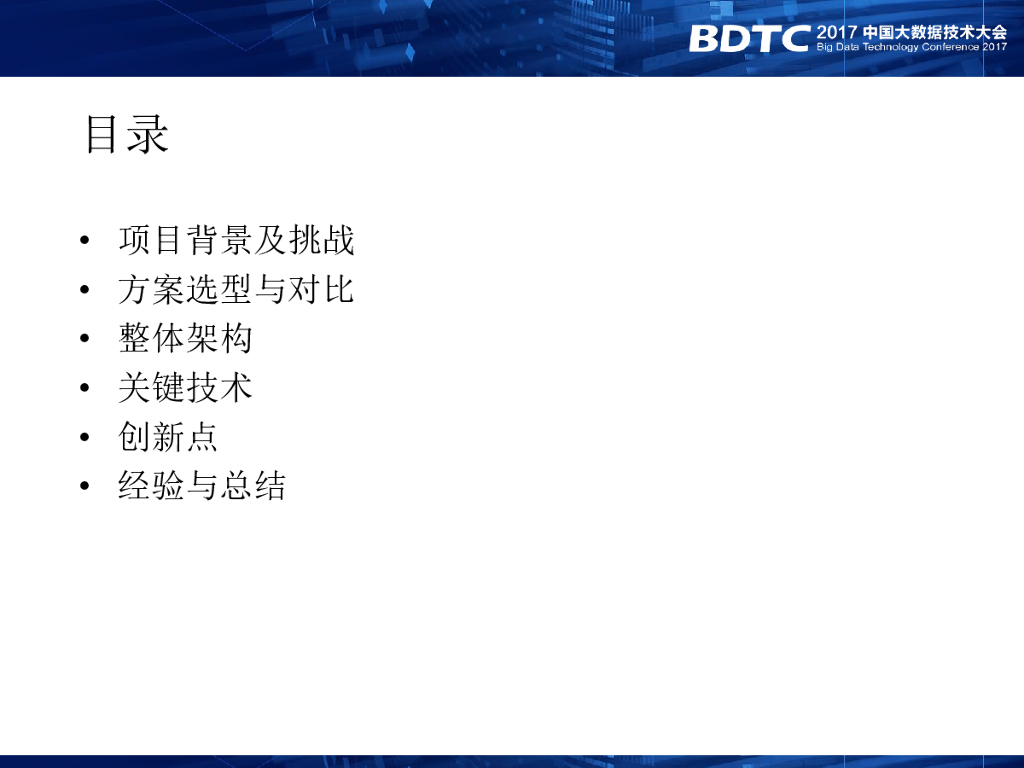 BDTC 2017 中国大数据技术大会
Big Data Technology Conference 2017

目录

• 项目背景及挑战
• 方案选型与对比
• 整体架构
• 关键技术
• 创新点
• 经验与总结